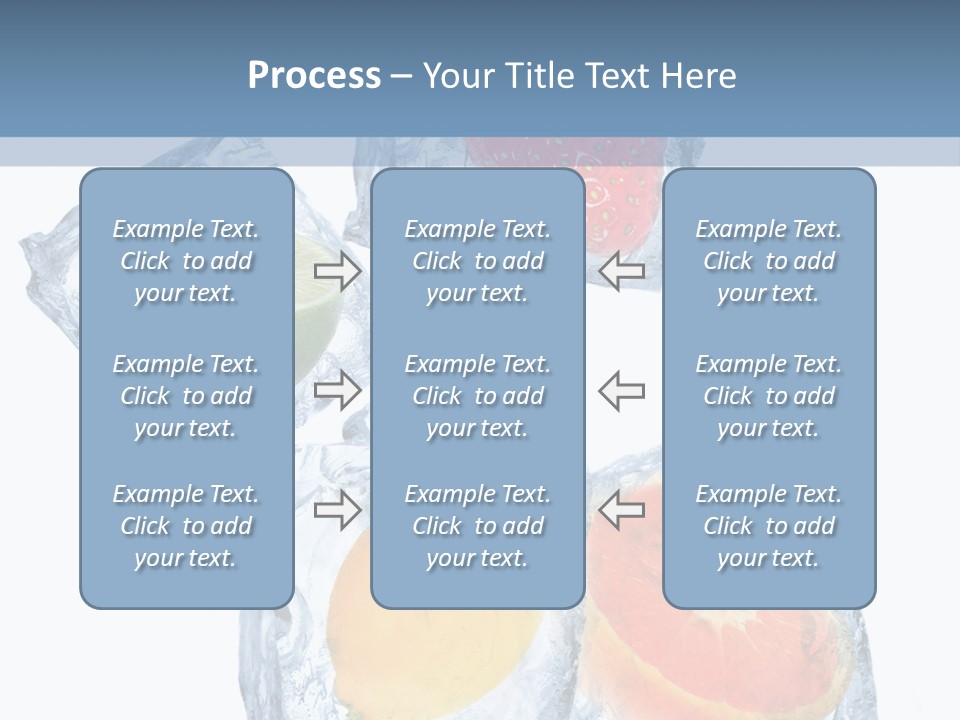 Process – Your Title Text Here

Example Text. Click to add your text.

Example Text. Click to add your text.

Example Text. Click to add your text.

Example Text. Click to add your text.

Example Text. Click to add your text.

Example Text. Click to add your text.

Example Text. Click to add your text.

Example Text. Click to add your text.

Example Text. Click to add your text.